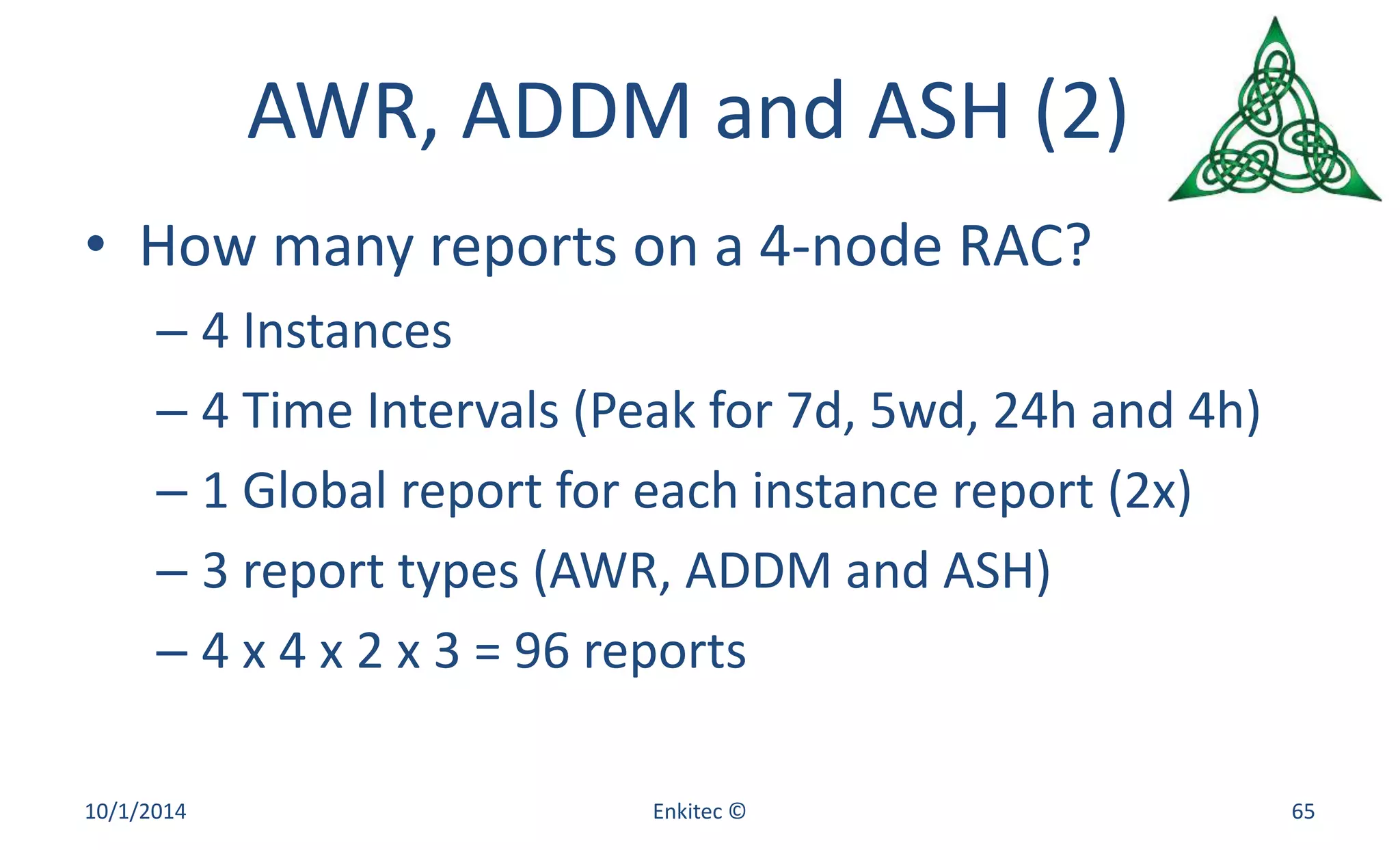 AWR, ADDM and ASH (2)

• How many reports on a 4-node RAC?
– 4 Instances
– 4 Time Intervals (Peak for 7d, 5wd, 24h and 4h)
– 1 Global report for each instance report (2x)
– 3 report types (AWR, ADDM and ASH)
– 4 x 4 x 2 x 3 = 96 reports

10/1/2014
Enkitec ©
65